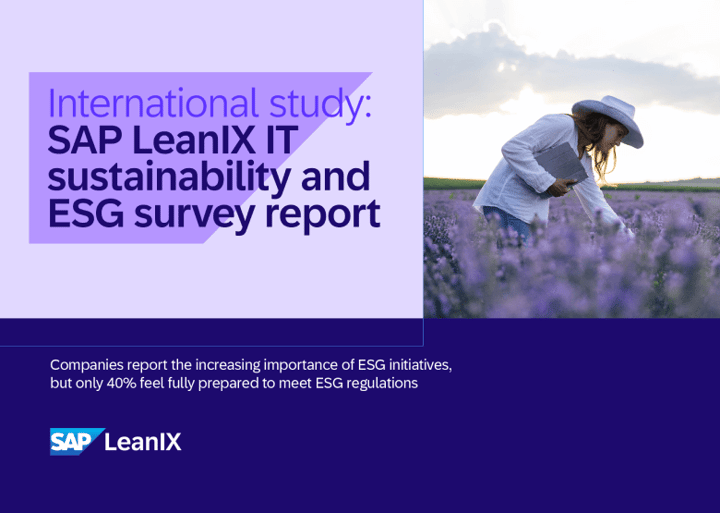 International study:
SAP LeanIX IT sustainability and ESG survey report

Companies report the increasing importance of ESG initiatives, but only 40% feel fully prepared to meet ESG regulations

SAP LeanIX